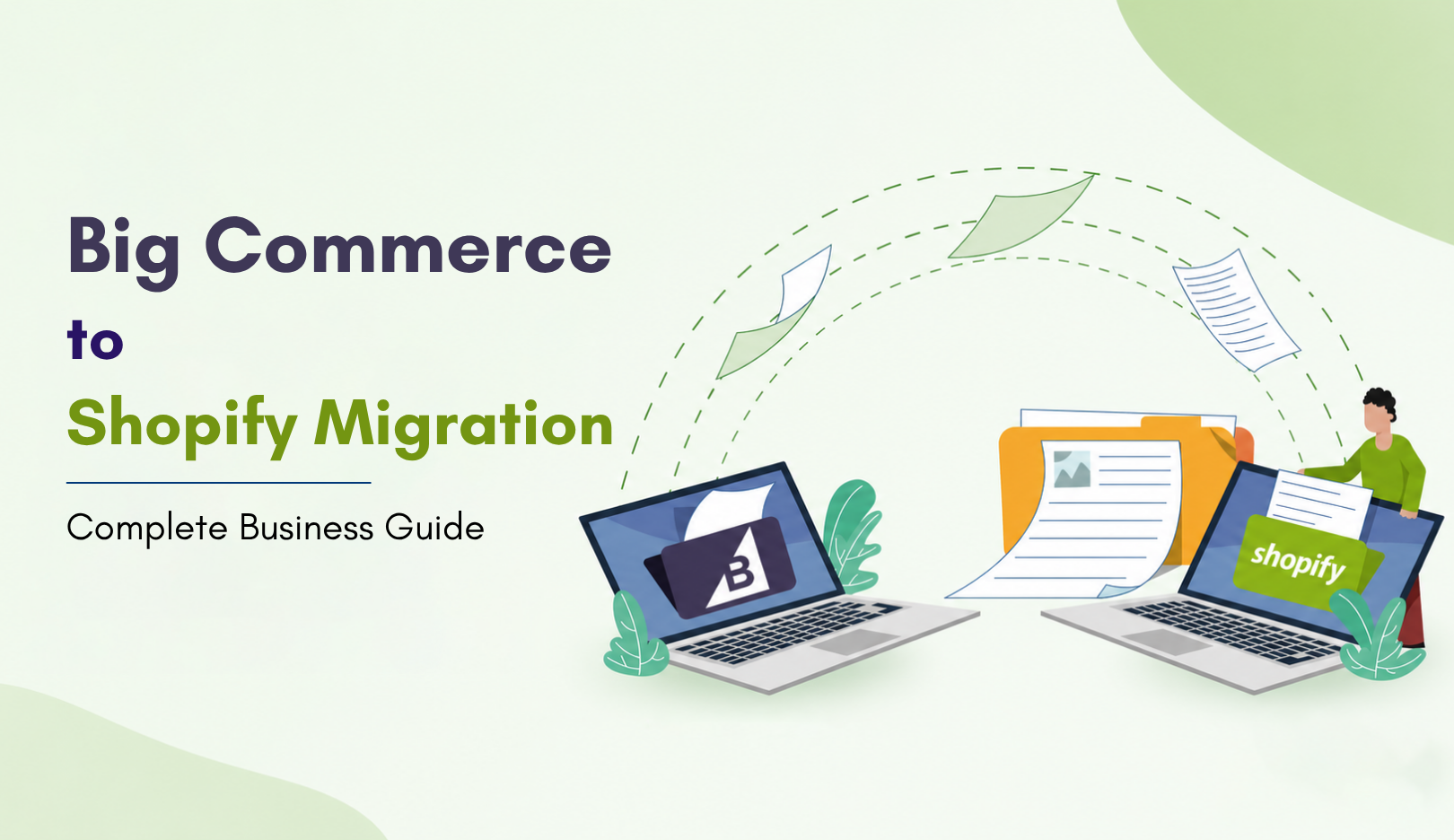 Big Commerce
to
Shopify Migration

Complete Business Guide

B

shopify